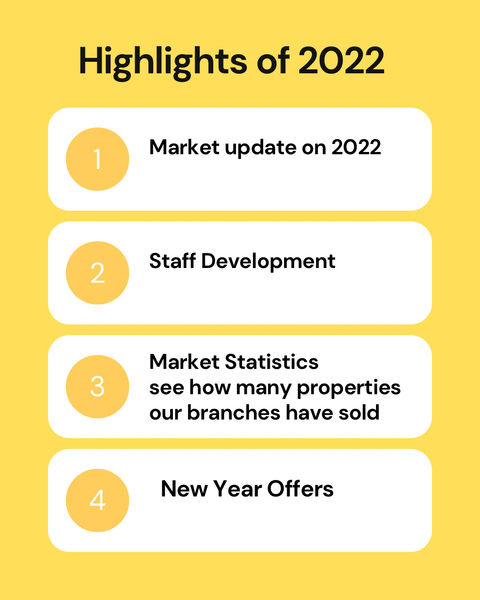 Highlights of 2022

1 Market update on 2022

2 Staff Development

3 Market Statistics
see how many properties our branches have sold

4 New Year Offers